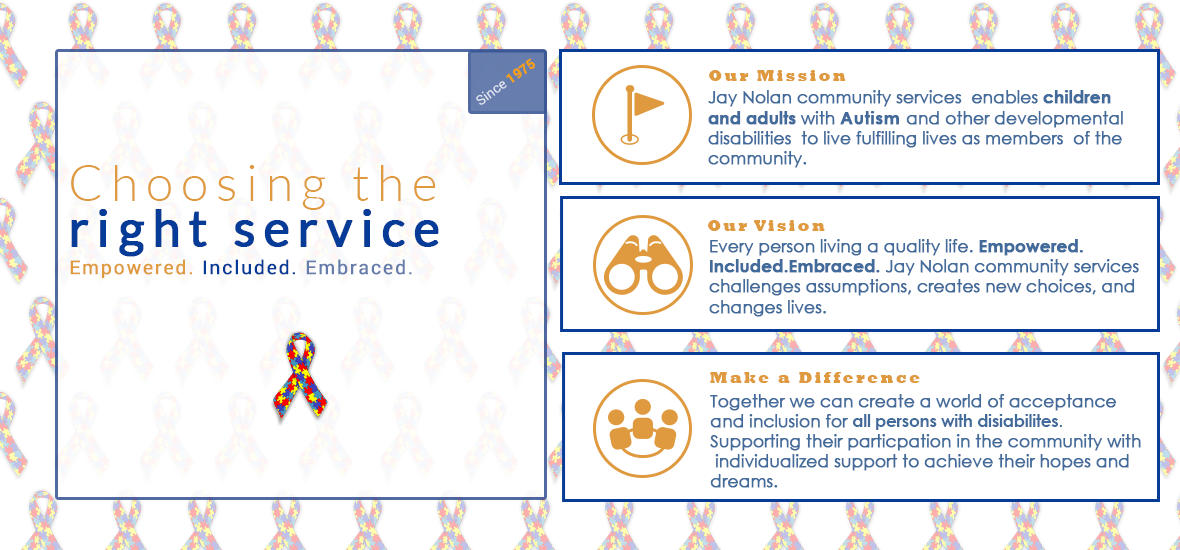 Since 1975

Choosing the right service

Empowered. Included. Embraced.

Our Mission

Jay Nolan community services enables children and adults with Autism and other developmental disabilities to live fulfilling lives as members of the community.

Our Vision

Every person living a quality life. Empowered. Included.Embraced. Jay Nolan community services challenges assumptions, creates new choices, and changes lives.

Make a Difference

Together we can create a world of acceptance and inclusion for all persons with disiabilites. Supporting their particpation in the community with individualized support to achieve their hopes and dreams.